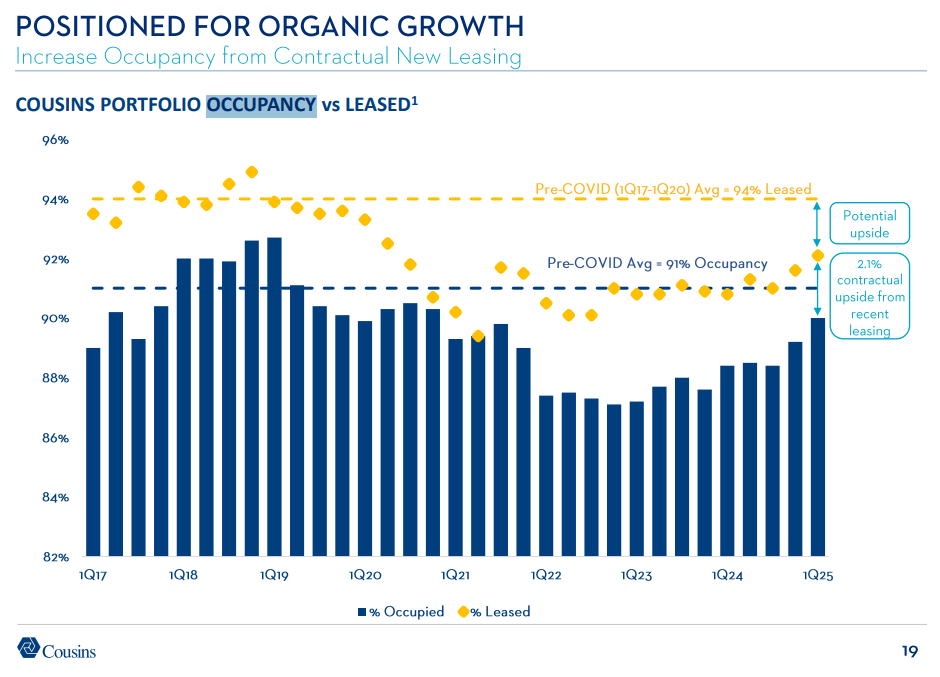 POSITIONED FOR ORGANIC GROWTH
Increase Occupancy from Contractual New Leasing

COUSINS PORTFOLIO OCCUPANCY vs LEASED$^1$

96%
94%
92%
90%
88%
86%
84%
82%

Pre-COVID (1Q17-1Q20) Avg = 94% Leased

Pre-COVID Avg = 91% Occupancy

Potential upside

2.1% contractual upside from recent leasing

1Q17 1Q18 1Q19 1Q20 1Q21 1Q22 1Q23 1Q24 1Q25

% Occupied % Leased

Cousins

19